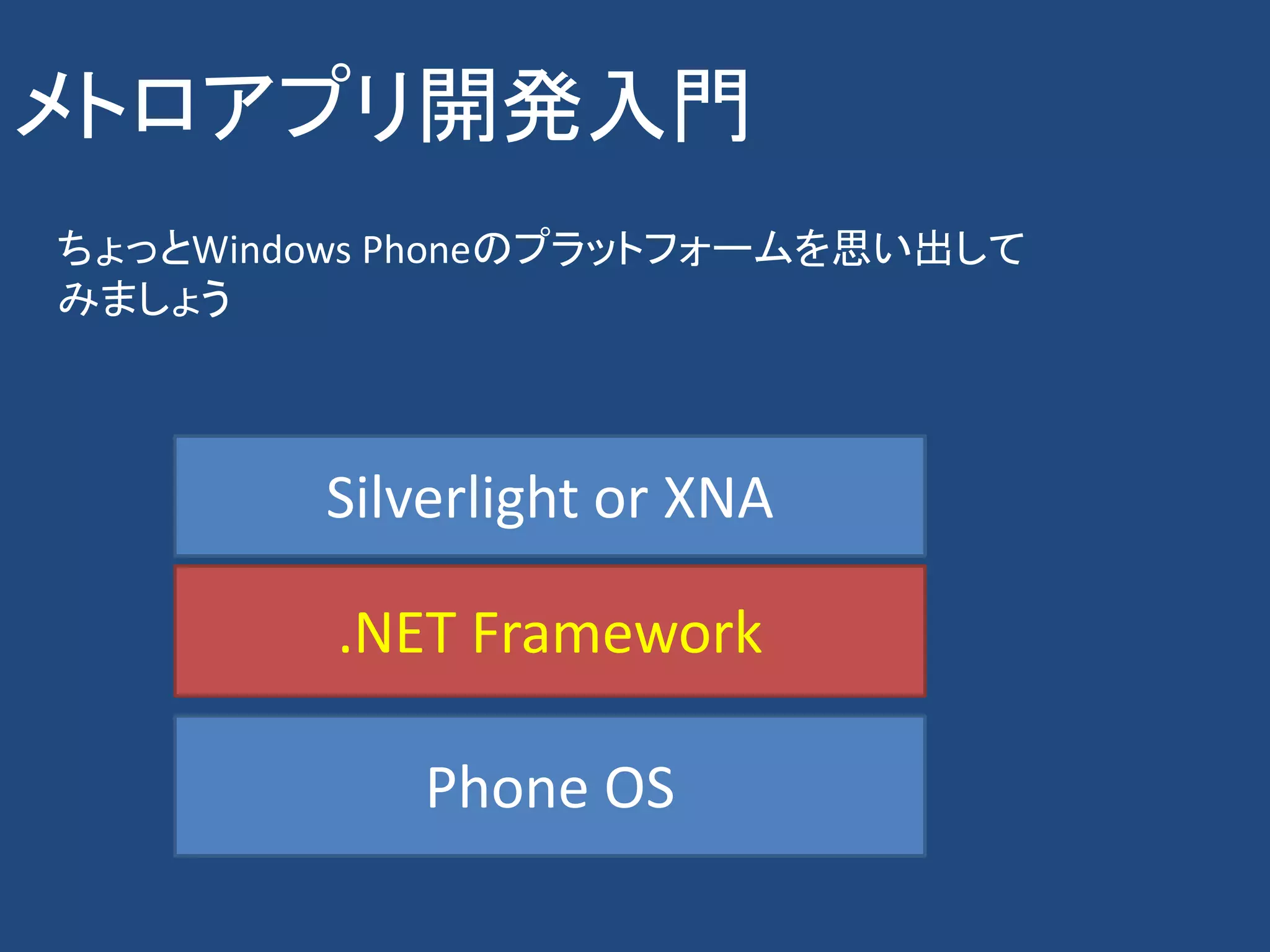 メトロアプリ開発入門

ちょっとWindows Phoneのプラットフォームを思い出してみましょう

Silverlight or XNA

.NET Framework

Phone OS